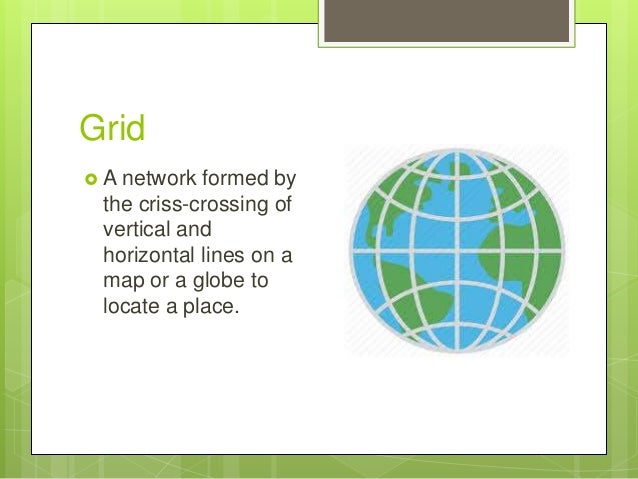 Grid

A network formed by the criss-crossing of vertical and horizontal lines on a map or a globe to locate a place.